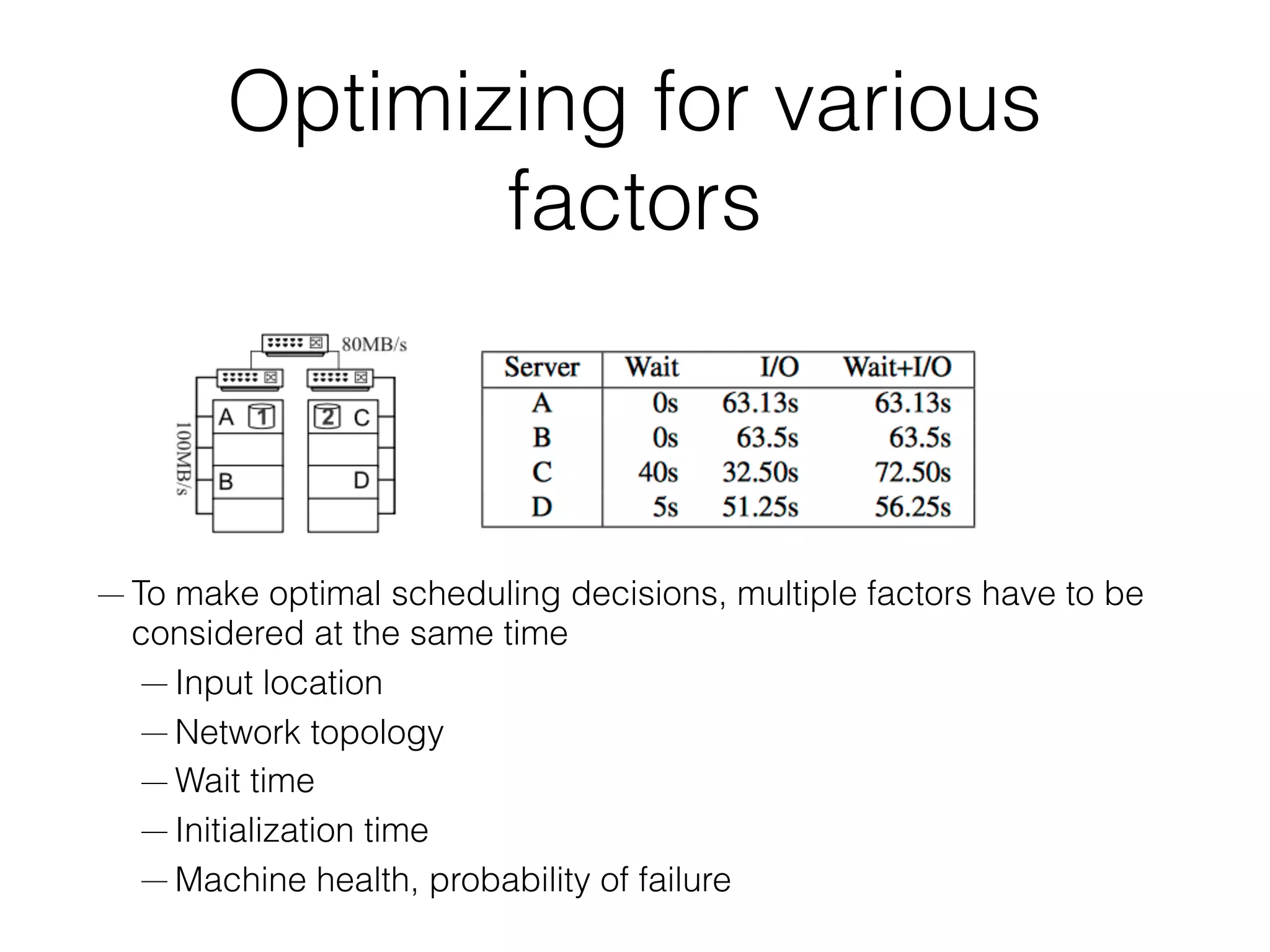 Optimizing for various factors

80MB/s

100MB/s

A 1

2 C

B

D

| Server | Wait | I/O | Wait+I/O |
|---|---|---|---|
| A | 0s | 63.13s | 63.13s |
| B | 0s | 63.5s | 63.5s |
| C | 40s | 32.50s | 72.50s |
| D | 5s | 51.25s | 56.25s |

— To make optimal scheduling decisions, multiple factors have to be considered at the same time

— Input location

— Network topology

— Wait time

— Initialization time

— Machine health, probability of failure